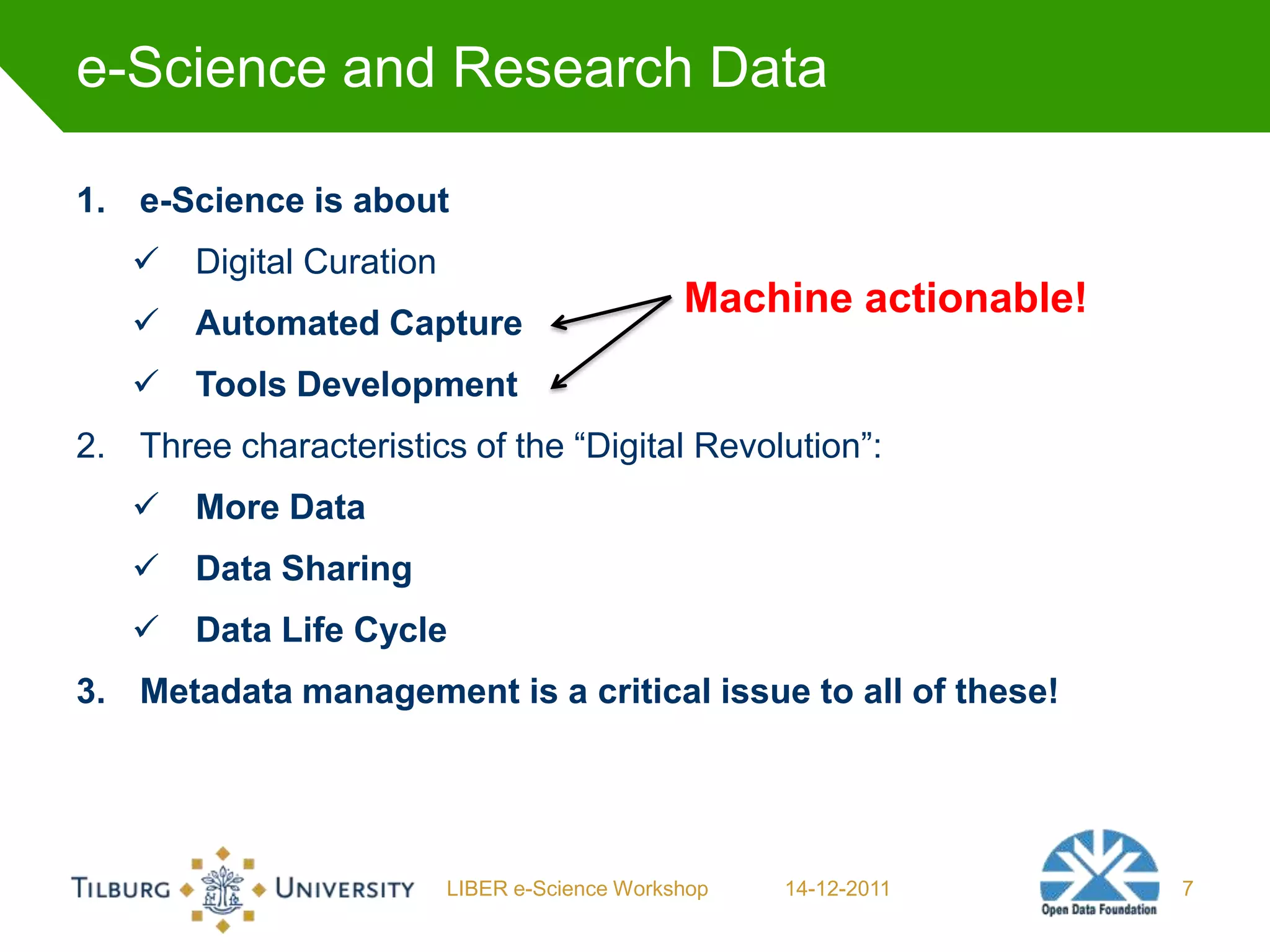 e-Science and Research Data

1. e-Science is about

✓ Digital Curation

✓ Automated Capture

✓ Tools Development

Machine actionable!

2. Three characteristics of the “Digital Revolution”:

✓ More Data

✓ Data Sharing

✓ Data Life Cycle

3. Metadata management is a critical issue to all of these!

TILBURG UNIVERSITY LIBER e-Science Workshop 14-12-2011 Open Data Foundation 7